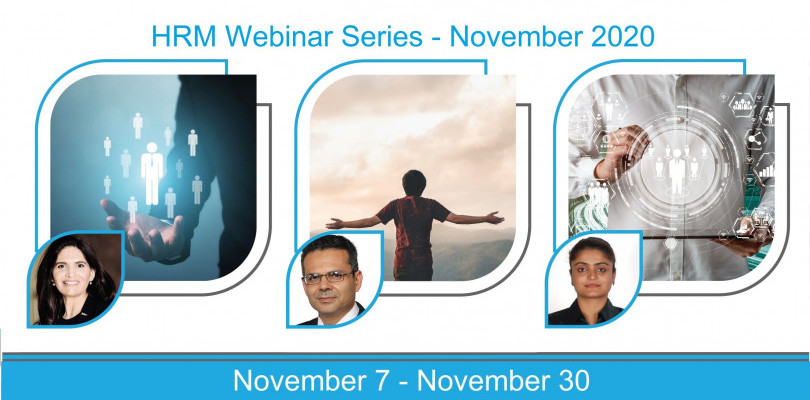 HRM Webinar Series - November 2020

November 7 - November 30